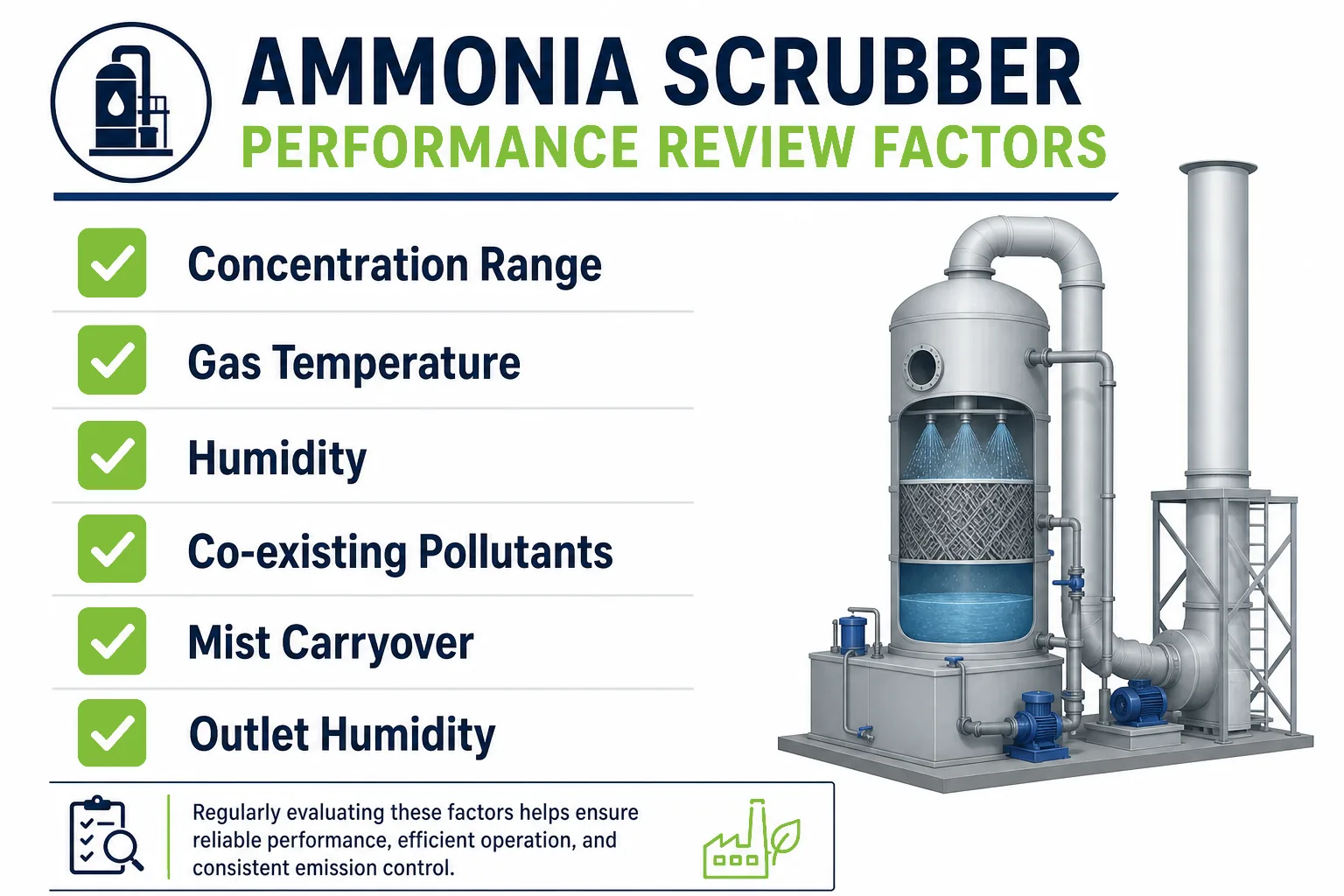 AMMONIA SCRUBBER
PERFORMANCE REVIEW FACTORS

Concentration Range

Gas Temperature

Humidity

Co-existing Pollutants

Mist Carryover

Outlet Humidity

Regularly evaluating these factors helps ensure reliable performance, efficient operation, and consistent emission control.